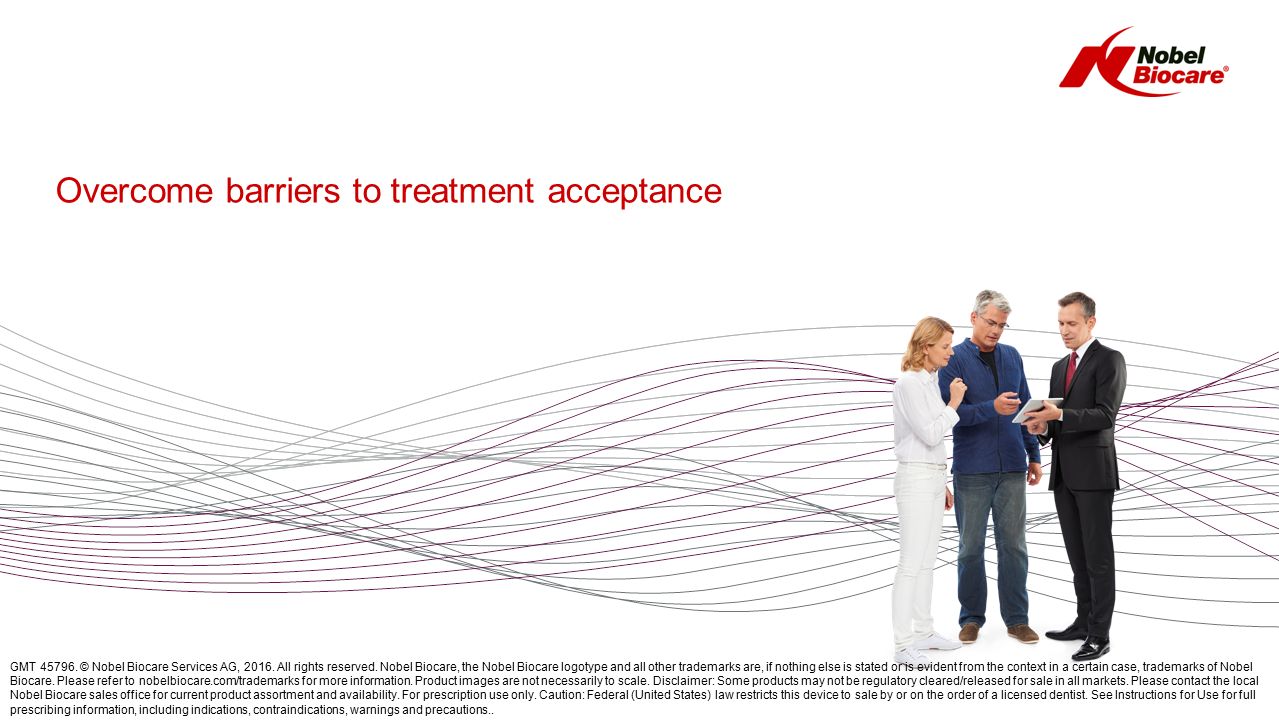 Nobel Biocare®

Overcome barriers to treatment acceptance

GMT 45796. © Nobel Biocare Services AG, 2016. All rights reserved. Nobel Biocare, the Nobel Biocare logotype and all other trademarks are, if nothing else is stated or is evident from the context in a certain case, trademarks of Nobel Biocare. Please refer to nobelbiocare.com/trademarks for more information. Product images are not necessarily to scale. Disclaimer: Some products may not be regulatory cleared/released for sale in all markets. Please contact the local Nobel Biocare sales office for current product assortment and availability. For prescription use only. Caution: Federal (United States) law restricts this device to sale by or on the order of a licensed dentist. See Instructions for Use for full prescribing information, including indications, contraindications, warnings and precautions..